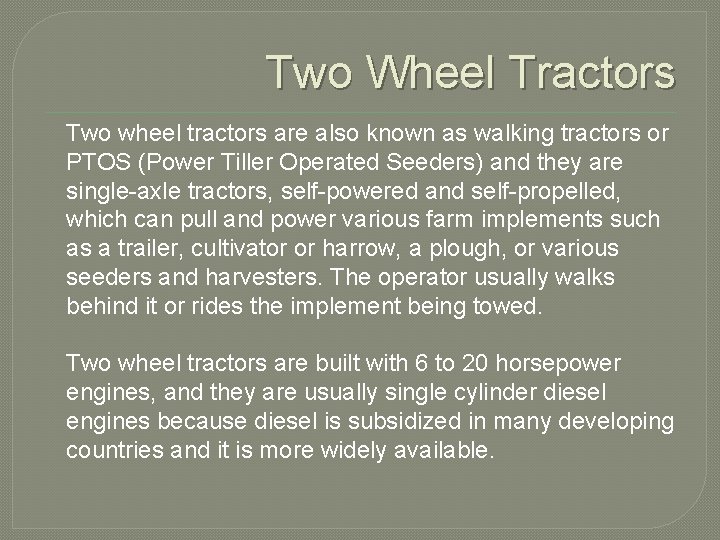 Two Wheel Tractors

Two wheel tractors are also known as walking tractors or PTOS (Power Tiller Operated Seeders) and they are single-axle tractors, self-powered and self-propelled, which can pull and power various farm implements such as a trailer, cultivator or harrow, a plough, or various seeders and harvesters. The operator usually walks behind it or rides the implement being towed.

Two wheel tractors are built with 6 to 20 horsepower engines, and they are usually single cylinder diesel engines because diesel is subsidized in many developing countries and it is more widely available.